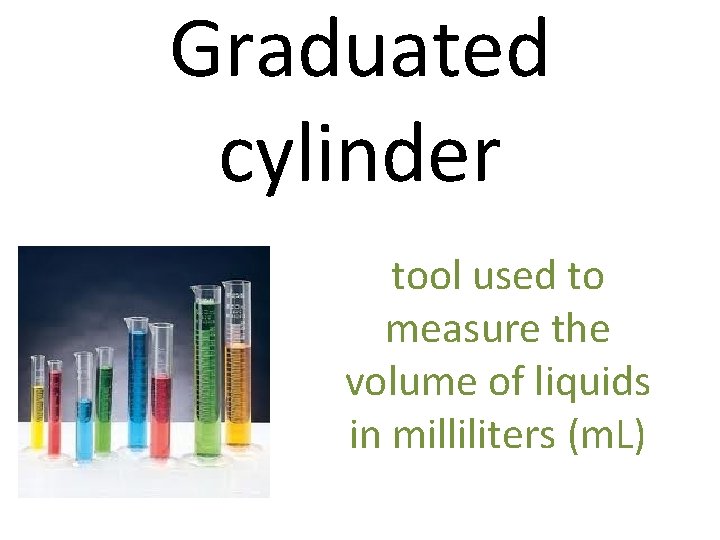 Graduated cylinder

tool used to measure the volume of liquids in milliliters (mL)